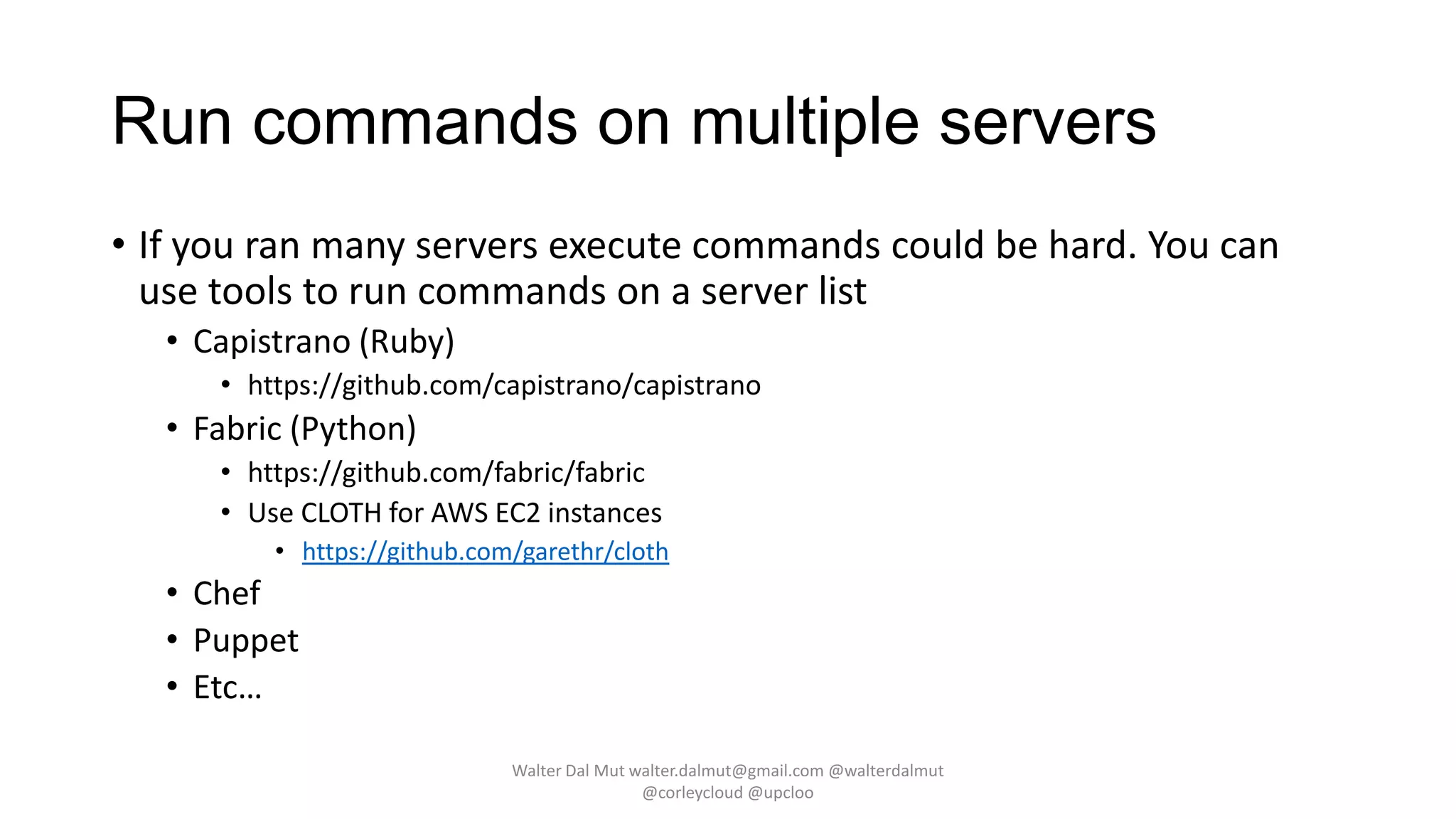 Run commands on multiple servers

• If you ran many servers execute commands could be hard. You can use tools to run commands on a server list
  • Capistrano (Ruby)
    • https://github.com/capistrano/capistrano
  • Fabric (Python)
    • https://github.com/fabric/fabric
    • Use CLOTH for AWS EC2 instances
      • https://github.com/garethr/cloth
  • Chef
  • Puppet
  • Etc…

Walter Dal Mut walter.dalmut@gmail.com @walterdalmut @corleycloud @upcloo